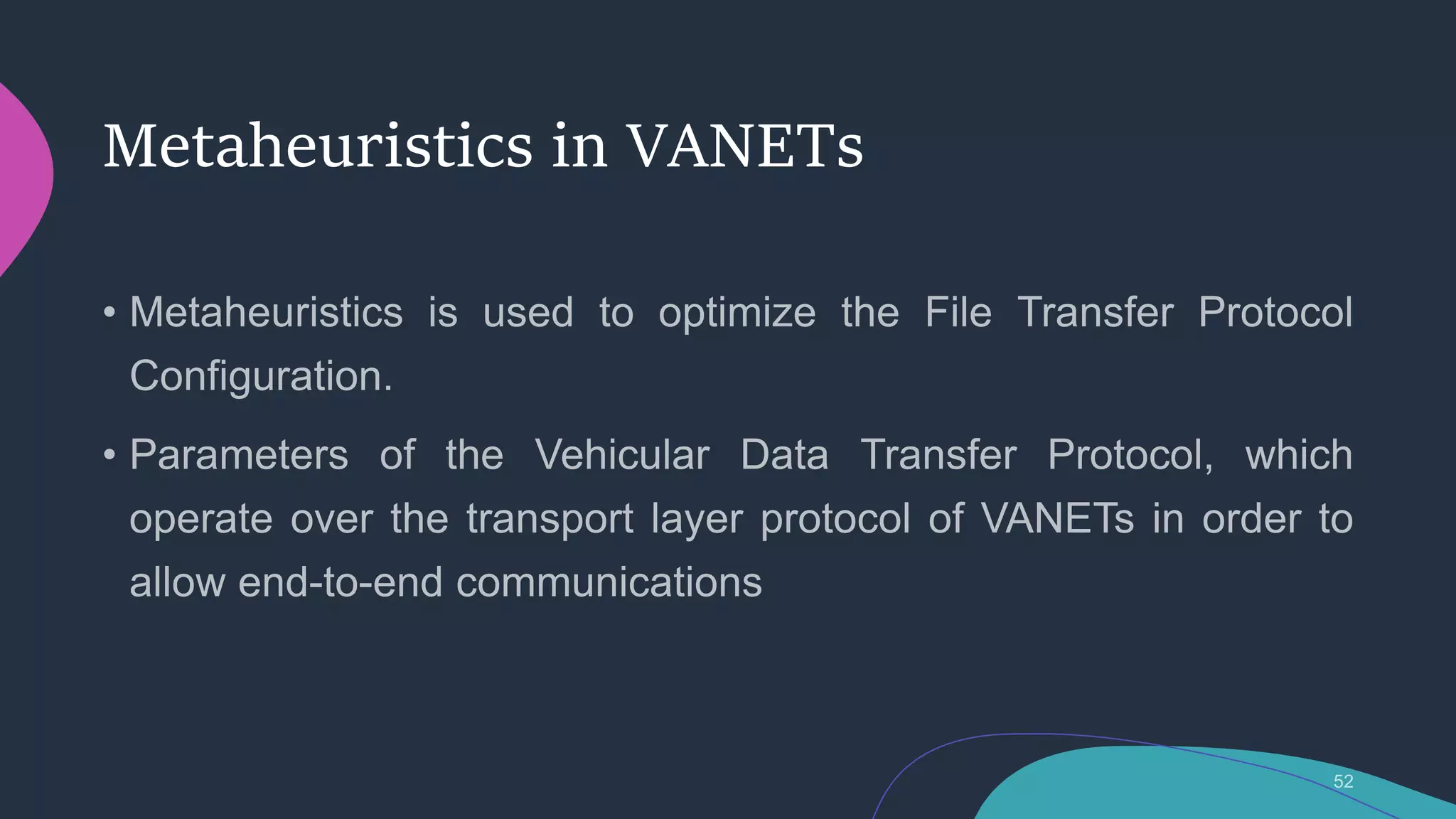 Metaheuristics in VANETs

• Metaheuristics is used to optimize the File Transfer Protocol Configuration.

• Parameters of the Vehicular Data Transfer Protocol, which operate over the transport layer protocol of VANETs in order to allow end-to-end communications

52